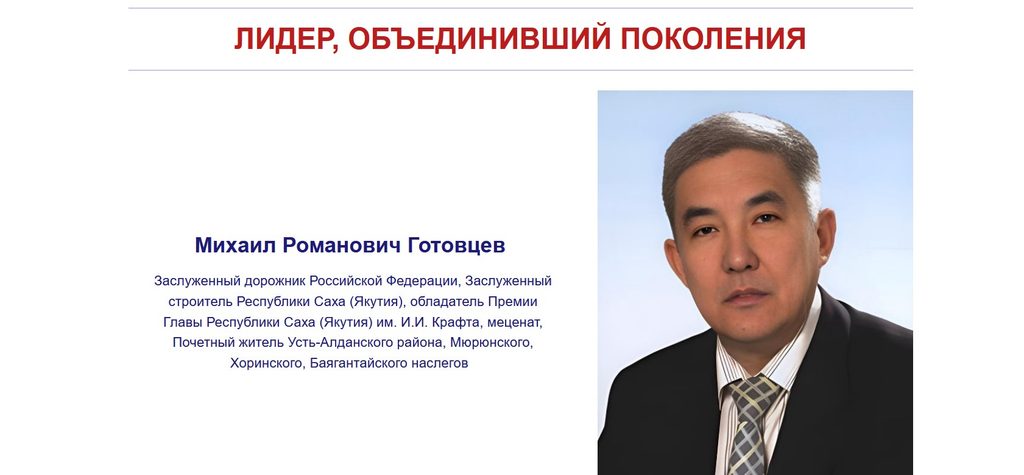 ЛИДЕР, ОБЪЕДИНИВШИЙ ПОКОЛЕНИЯ

Михаил Романович Готовцев

Заслуженный дорожник Российской Федерации, Заслуженный строитель Республики Саха (Якутия), обладатель Премии Главы Республики Саха (Якутия) им. И.И. Крафта, меценат, Почетный житель Усть-Алданского района, Мюрюнского, Хоринского, Баягантайского наслегов